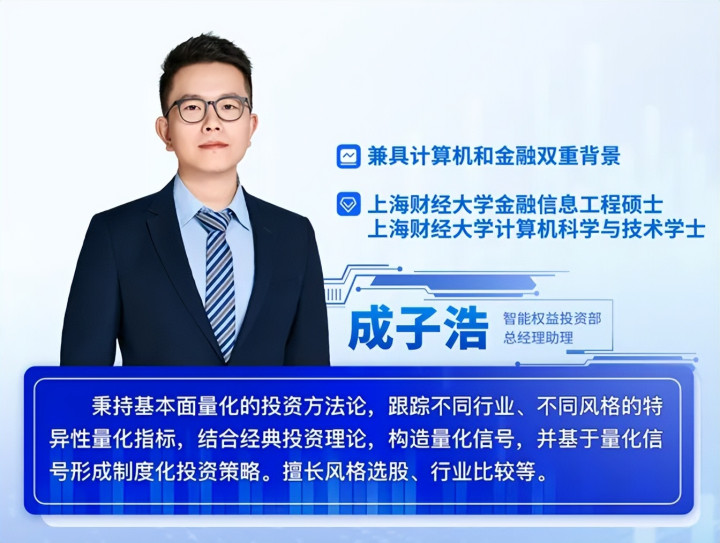 兼具计算机和金融双重背景

上海财经大学金融信息工程硕士
上海财经大学计算机科学与技术学士

成子浩

智能权益投资部
总经理助理

秉持基本面量化的投资方法论，跟踪不同行业、不同风格的特异性量化指标，结合经典投资理论，构造量化信号，并基于量化信号形成制度化投资策略。擅长风格选股、行业比较等。